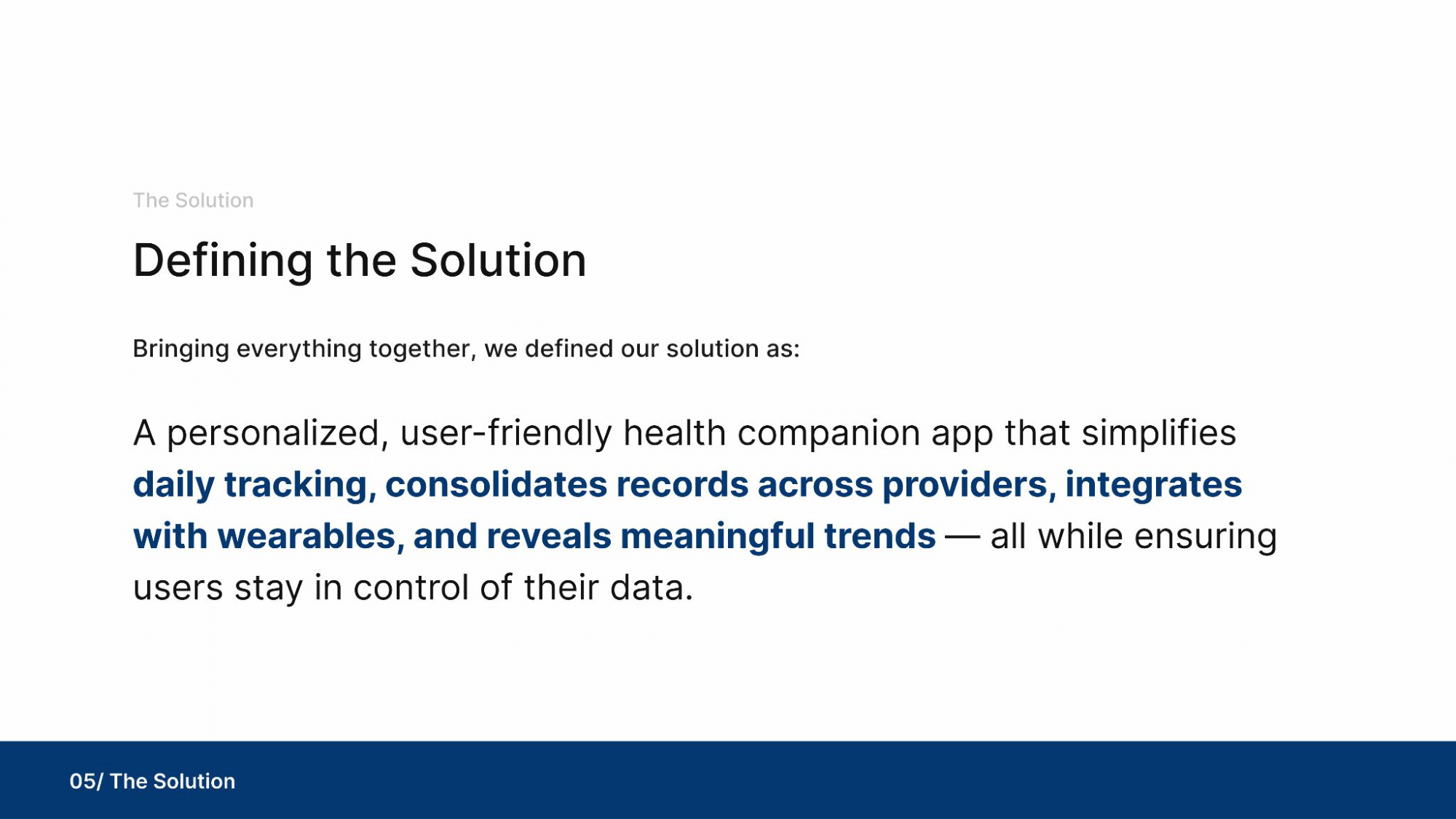 The Solution

Defining the Solution

Bringing everything together, we defined our solution as:

A personalized, user-friendly health companion app that simplifies daily tracking, consolidates records across providers, integrates with wearables, and reveals meaningful trends — all while ensuring users stay in control of their data.

05/ The Solution